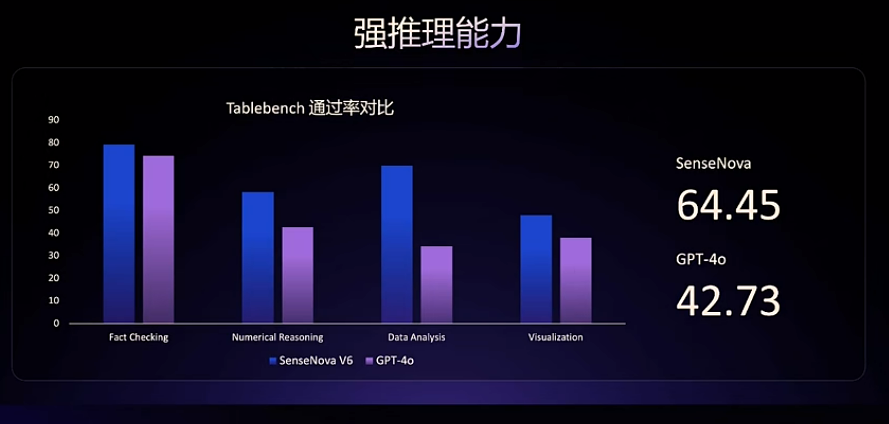 强推理能力

Tablebench 通过率对比

90
80
70
60
50
40
30
20
10
0

Fact Checking
Numerical Reasoning
Data Analysis
Visualization

SenseNova V6
GPT-4o

SenseNova
64.45

GPT-4o
42.73